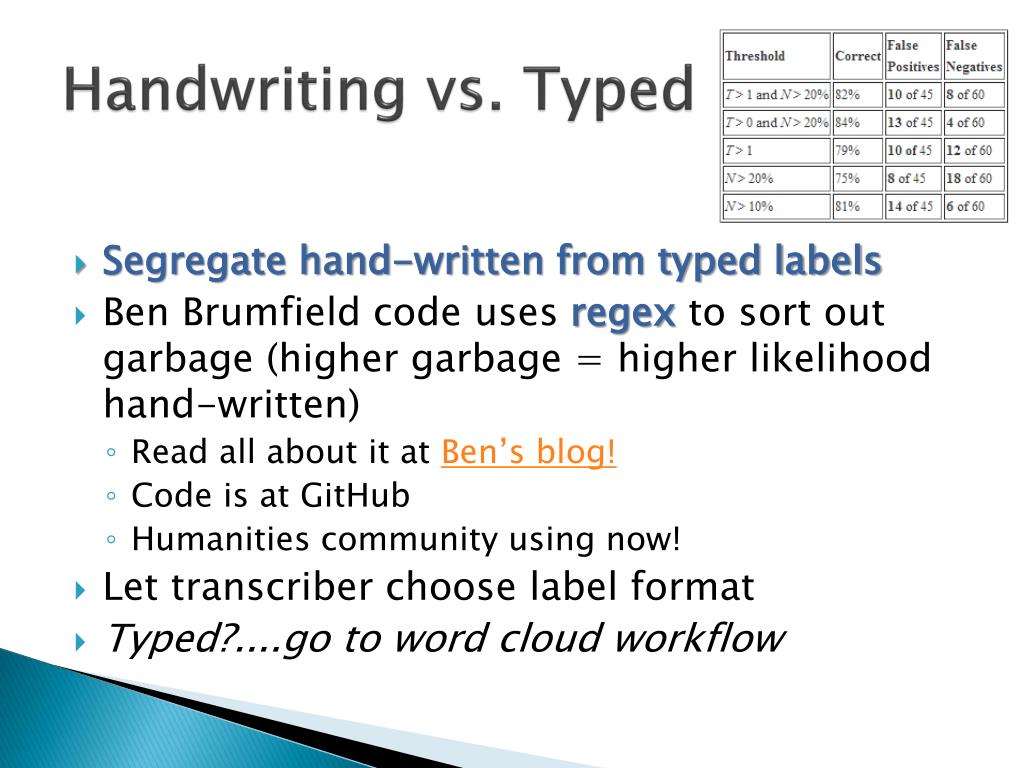 Handwriting vs. Typed

| Threshold | Correct | False Positives | False Negatives |
|---|---|---|---|
| $T > 1$ and $N > 20\%$ | 82% | 10 of 45 | 8 of 60 |
| $T > 0$ and $N > 20\%$ | 84% | 13 of 45 | 4 of 60 |
| $T > 1$ | 79% | 10 of 45 | 12 of 60 |
| $N > 20\%$ | 75% | 8 of 45 | 18 of 60 |
| $N > 10\%$ | 81% | 14 of 45 | 6 of 60 |

Segregate hand-written from typed labels

Ben Brumfield code uses regex to sort out garbage (higher garbage = higher likelihood hand-written)

Read all about it at Ben's blog!

Code is at GitHub

Humanities community using now!

Let transcriber choose label format

Typed?....go to word cloud workflow